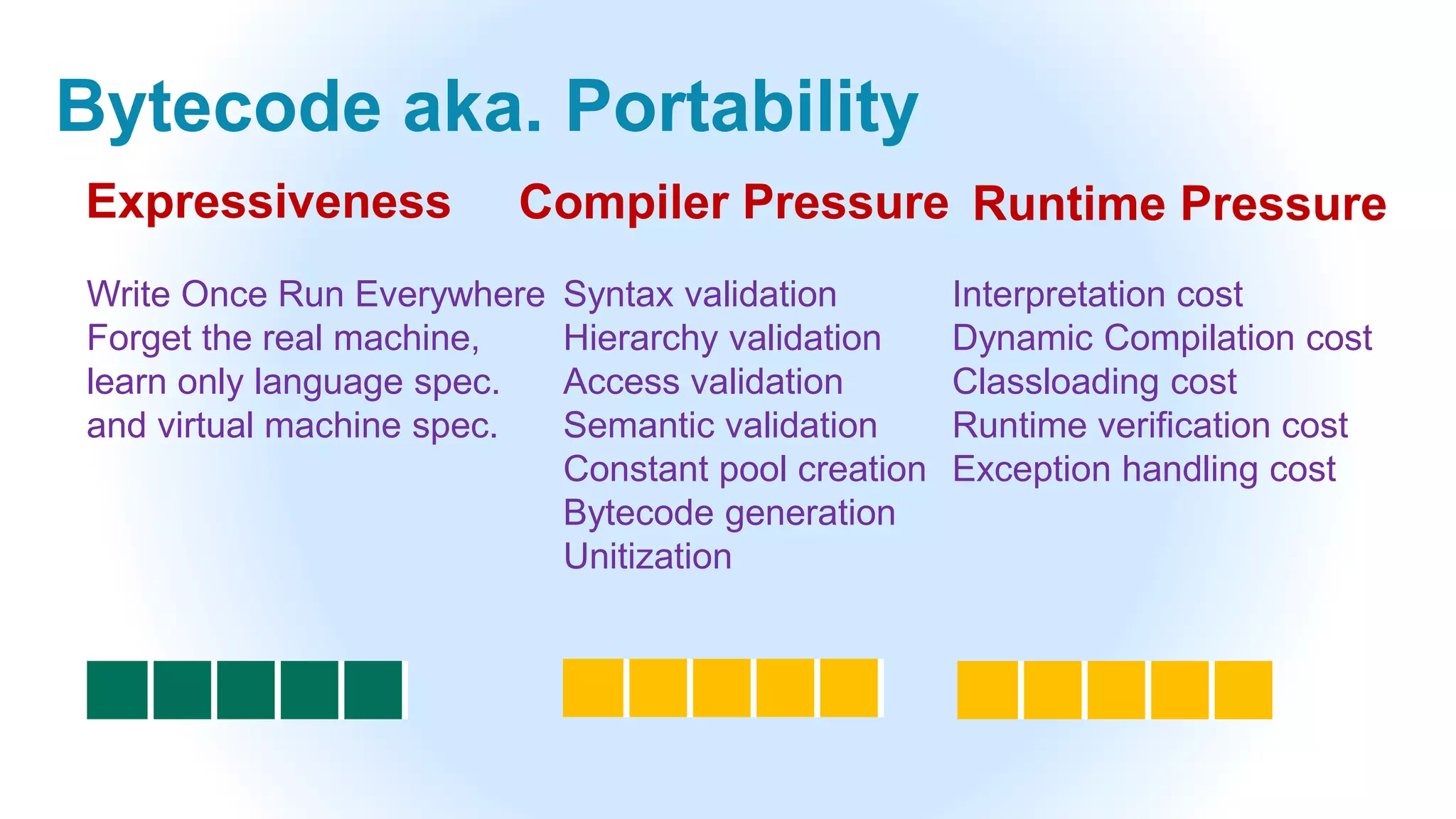 Bytecode aka. Portability

Expressiveness

Write Once Run Everywhere
Forget the real machine, learn only language spec. and virtual machine spec.

Compiler Pressure

Syntax validation
Hierarchy validation
Access validation
Semantic validation
Constant pool creation
Bytecode generation
Unitization

Runtime Pressure

Interpretation cost
Dynamic Compilation cost
Classloading cost
Runtime verification cost
Exception handling cost